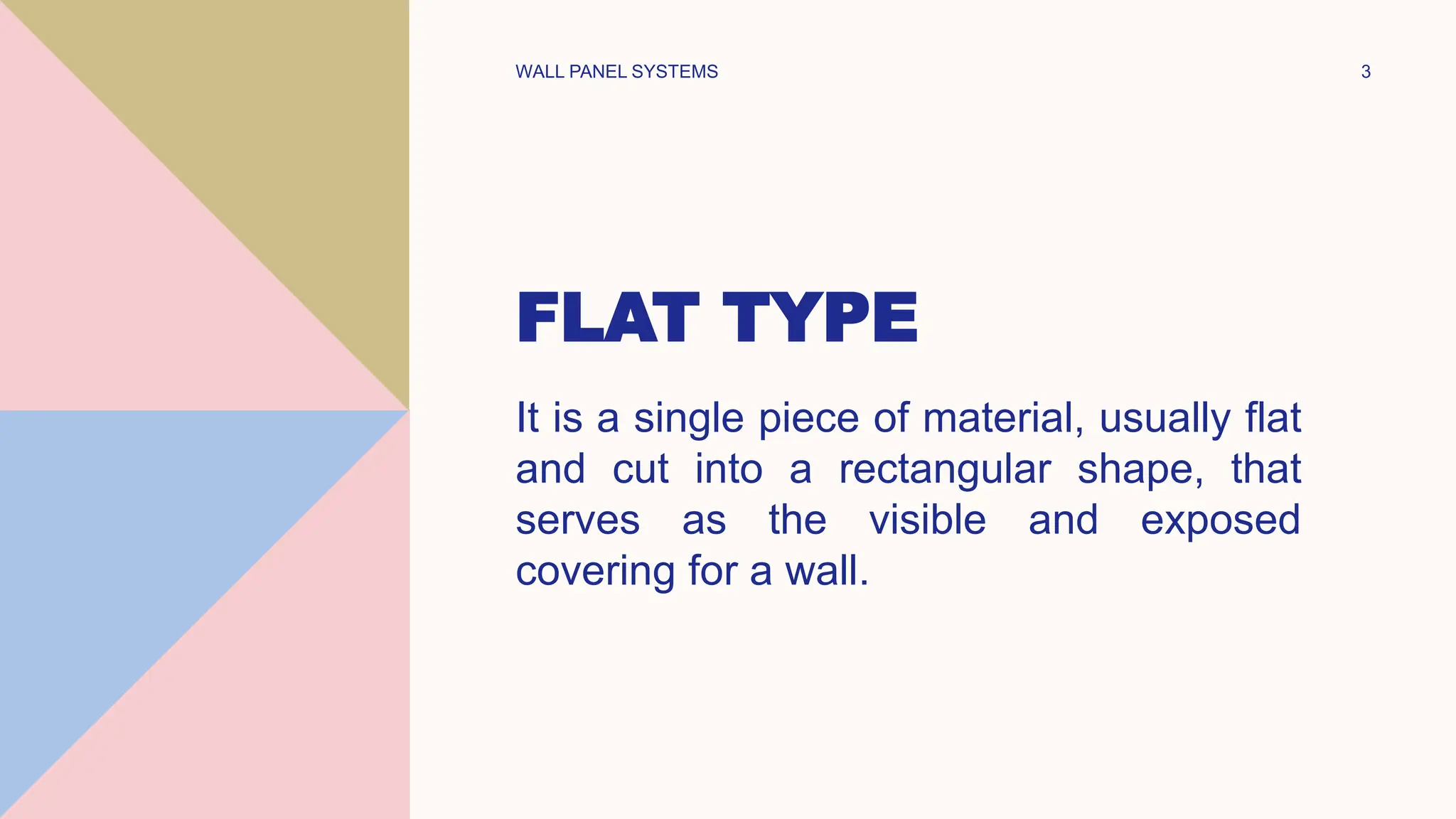 WALL PANEL SYSTEMS

3

FLAT TYPE

It is a single piece of material, usually flat and cut into a rectangular shape, that serves as the visible and exposed covering for a wall.